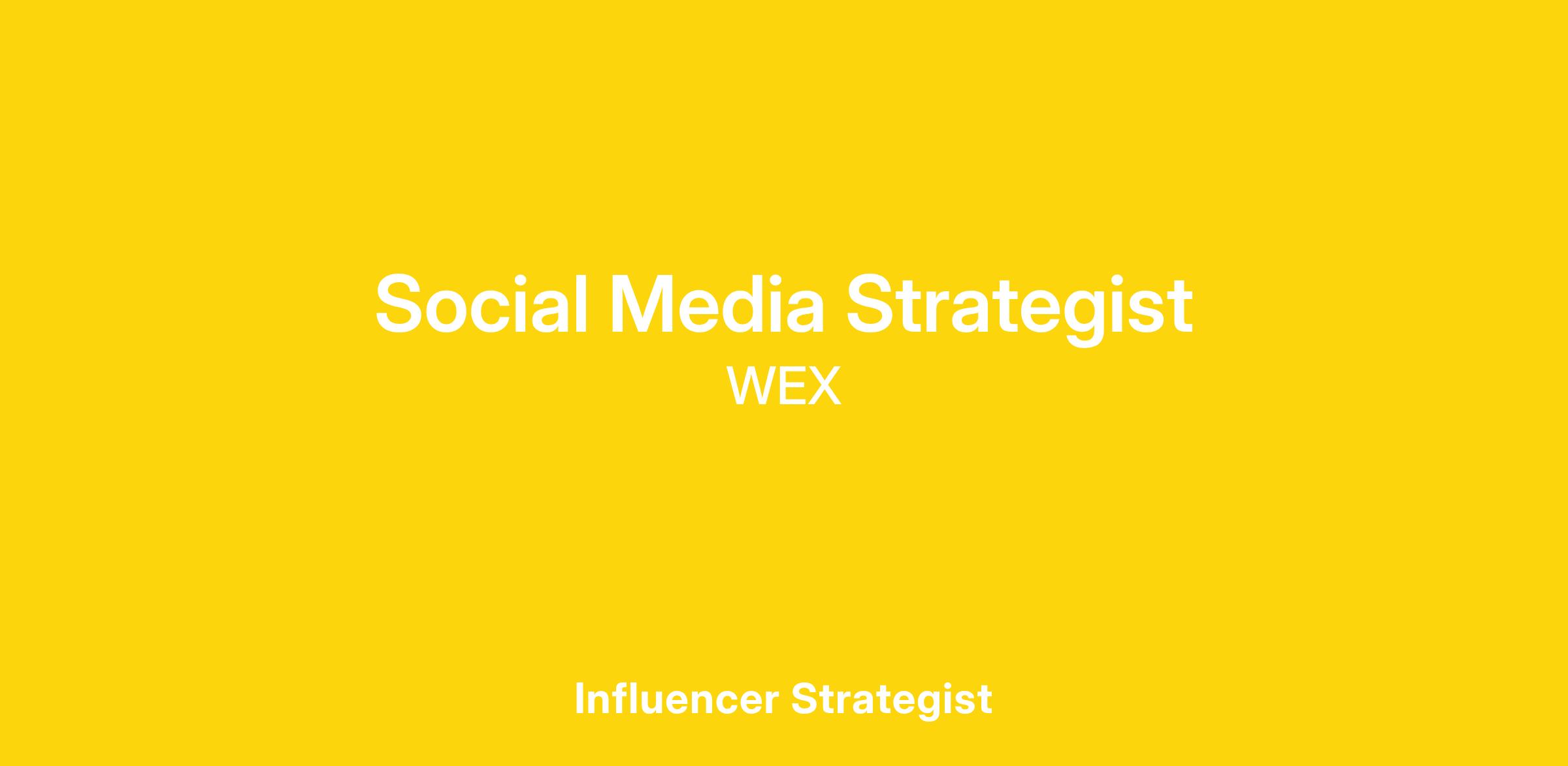 Social Media Strategist
WEX

Influencer Strategist